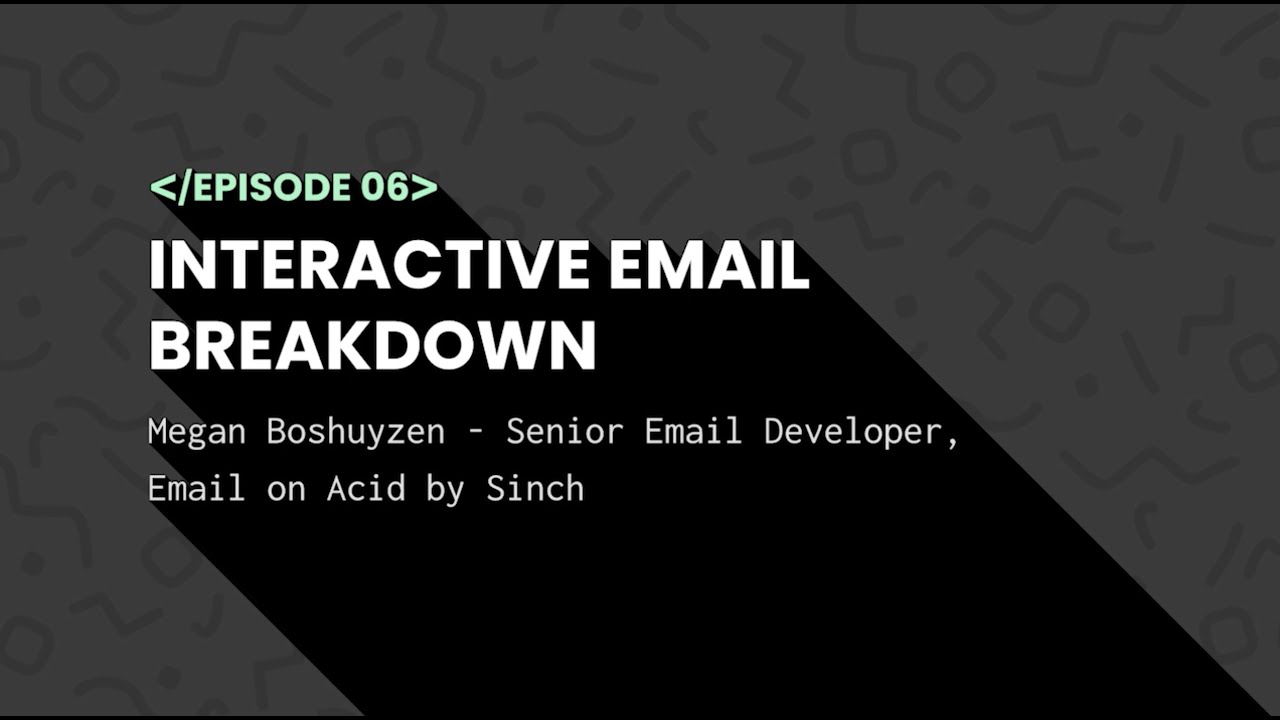 </EPISODE 06>

INTERACTIVE EMAIL BREAKDOWN

Megan Boshuyzen - Senior Email Developer, Email on Acid by Sinch